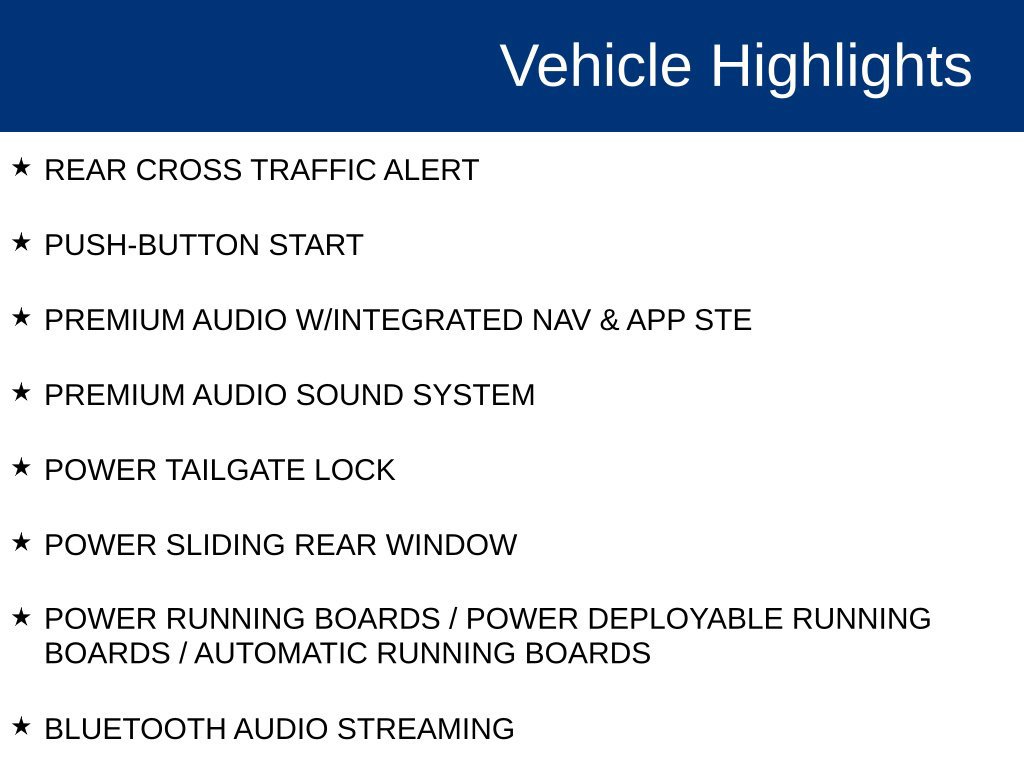 Vehicle Highlights

★ REAR CROSS TRAFFIC ALERT

★ PUSH-BUTTON START

★ PREMIUM AUDIO W/INTEGRATED NAV & APP STE

★ PREMIUM AUDIO SOUND SYSTEM

★ POWER TAILGATE LOCK

★ POWER SLIDING REAR WINDOW

★ POWER RUNNING BOARDS / POWER DEPLOYABLE RUNNING BOARDS / AUTOMATIC RUNNING BOARDS

★ BLUETOOTH AUDIO STREAMING